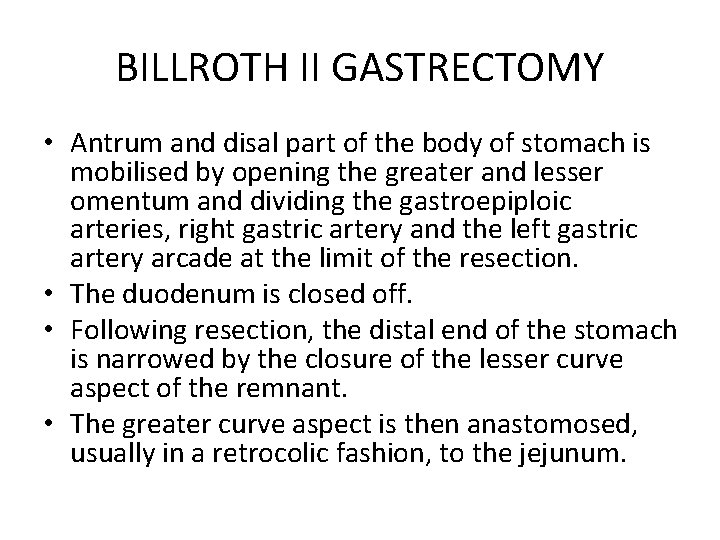 BILLROTH II GASTRECTOMY

• Antrum and disal part of the body of stomach is mobilised by opening the greater and lesser omentum and dividing the gastroepiploic arteries, right gastric artery and the left gastric artery arcade at the limit of the resection.
• The duodenum is closed off.
• Following resection, the distal end of the stomach is narrowed by the closure of the lesser curve aspect of the remnant.
• The greater curve aspect is then anastomosed, usually in a retrocolic fashion, to the jejunum.